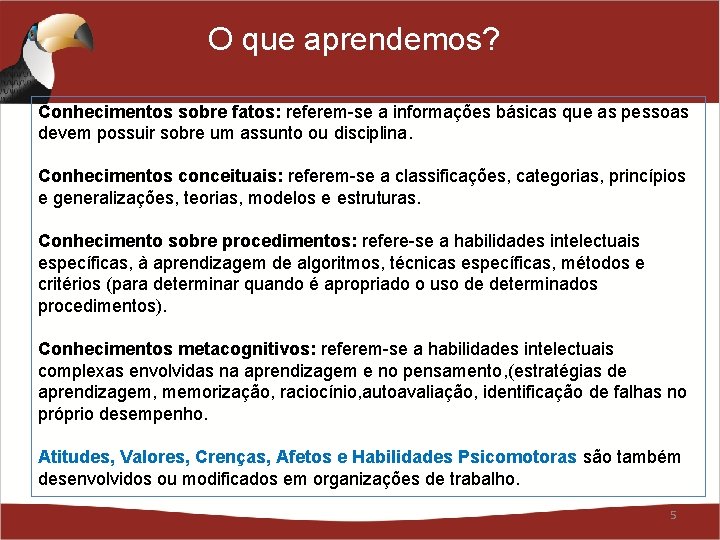 O que aprendemos?

Conhecimentos sobre fatos: referem-se a informações básicas que as pessoas devem possuir sobre um assunto ou disciplina.

Conhecimentos conceituais: referem-se a classificações, categorias, princípios e generalizações, teorias, modelos e estruturas.

Conhecimento sobre procedimentos: refere-se a habilidades intelectuais específicas, à aprendizagem de algoritmos, técnicas específicas, métodos e critérios (para determinar quando é apropriado o uso de determinados procedimentos).

Conhecimentos metacognitivos: referem-se a habilidades intelectuais complexas envolvidas na aprendizagem e no pensamento,(estratégias de aprendizagem, memorização, raciocínio,autoavaliação, identificação de falhas no próprio desempenho.

Atitudes, Valores, Crenças, Afetos e Habilidades Psicomotoras são também desenvolvidos ou modificados em organizações de trabalho.

5